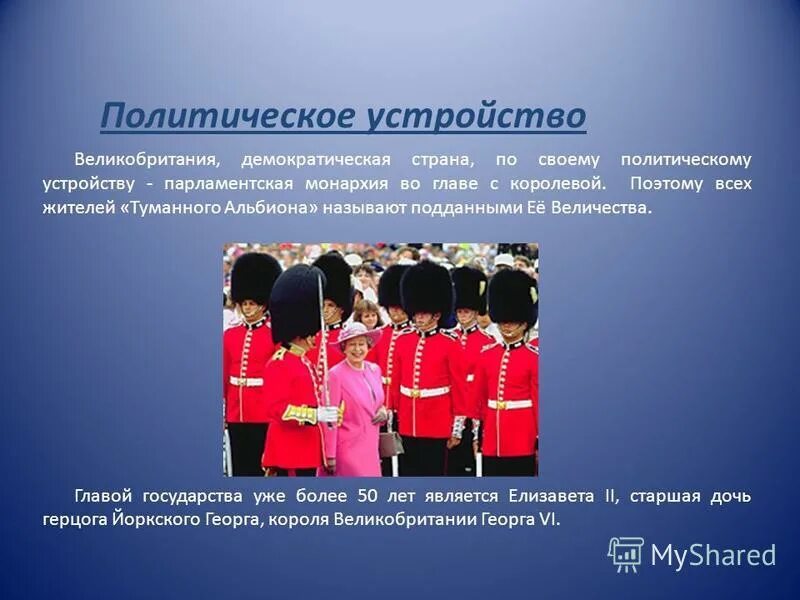 Политическое устройство

Великобритания, демократическая страна, по своему политическому устройству - парламентская монархия во главе с королевой. Поэтому всех жителей «Туманного Альбиона» называют подданными Её Величества.

Главой государства уже более 50 лет является Елизавета II, старшая дочь герцога Йоркского Георга, короля Великобритании Георга VI.

MyShared